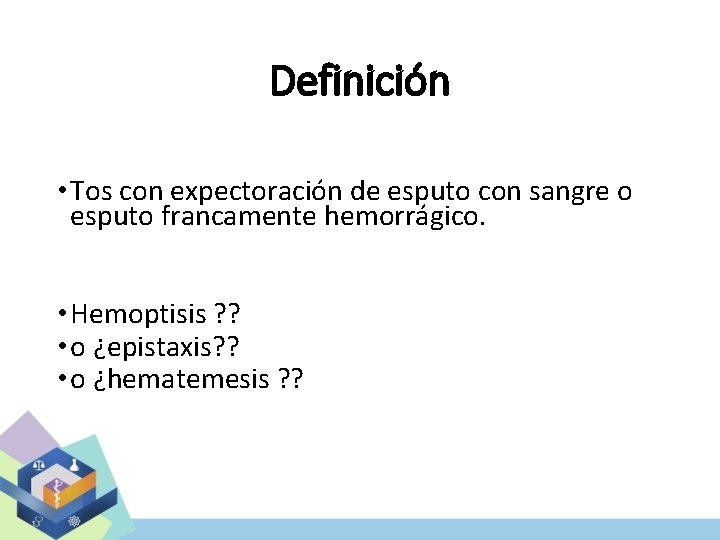 Definición

• Tos con expectoración de esputo con sangre o esputo francamente hemorrágico.

• Hemoptisis ??
• o ¿epistaxis??
• o ¿hematemesis ??